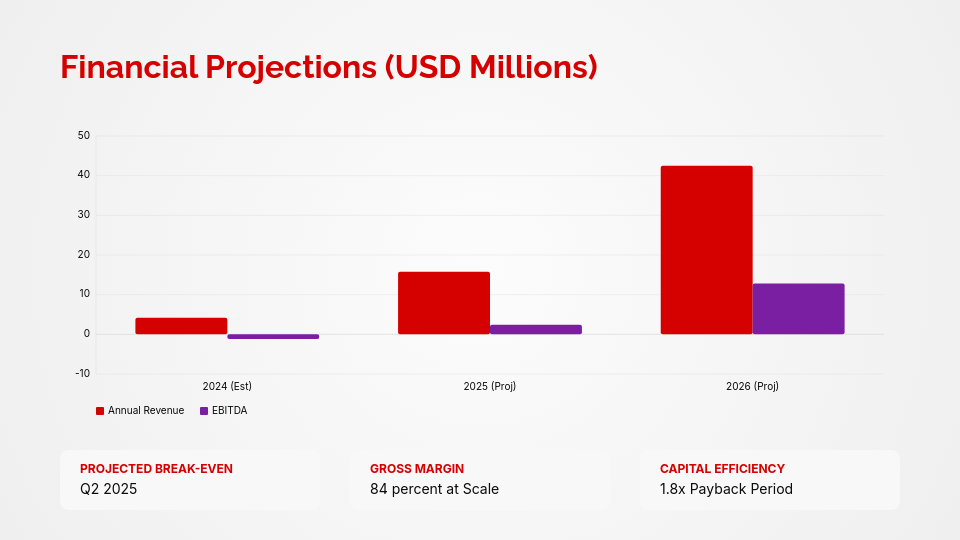 Financial Projections (USD Millions)

50
40
30
20
10
0
-10

2024 (Est)
2025 (Proj)
2026 (Proj)

Annual Revenue
EBITDA

PROJECTED BREAK-EVEN
Q2 2025

GROSS MARGIN
84 percent at Scale

CAPITAL EFFICIENCY
1.8x Payback Period